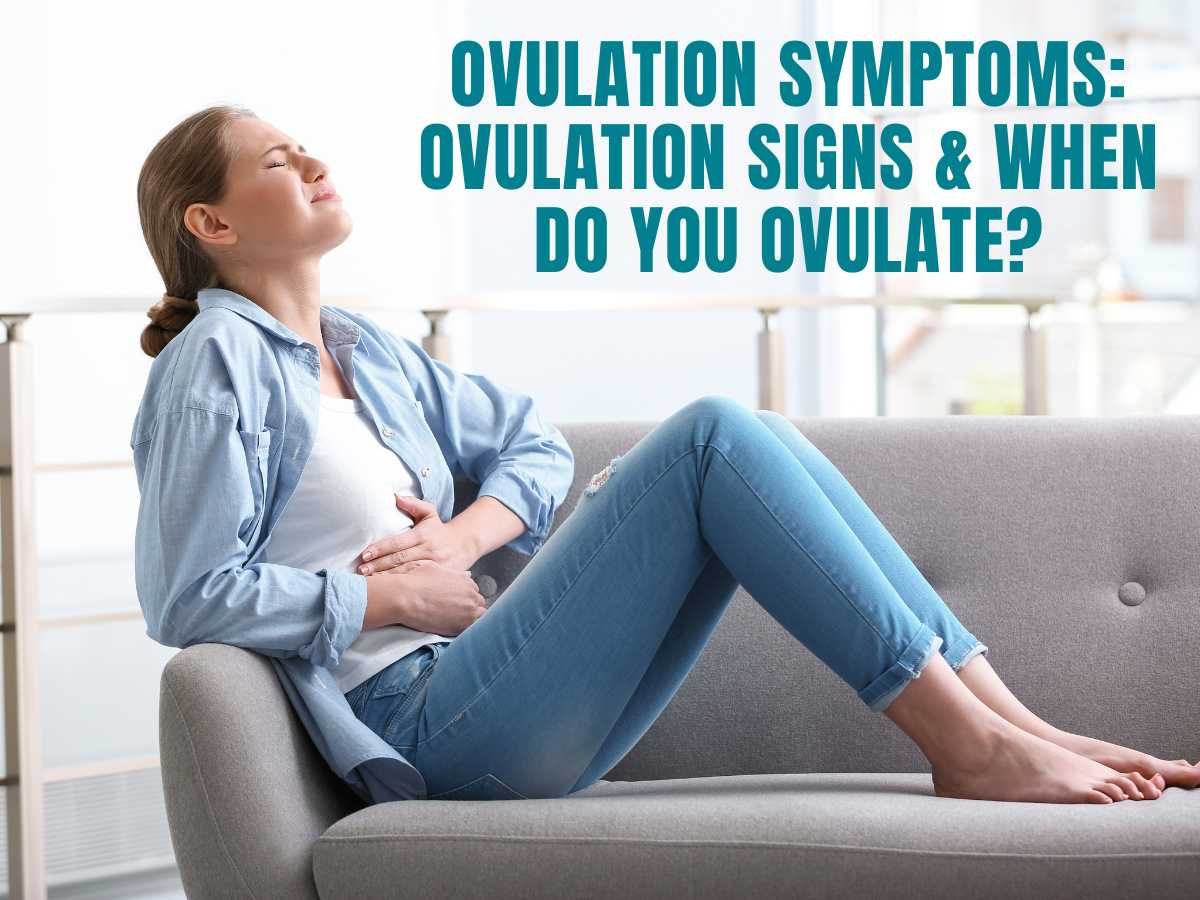 OVULATION SYMPTOMS: OVULATION SIGNS & WHEN DO YOU OVULATE?